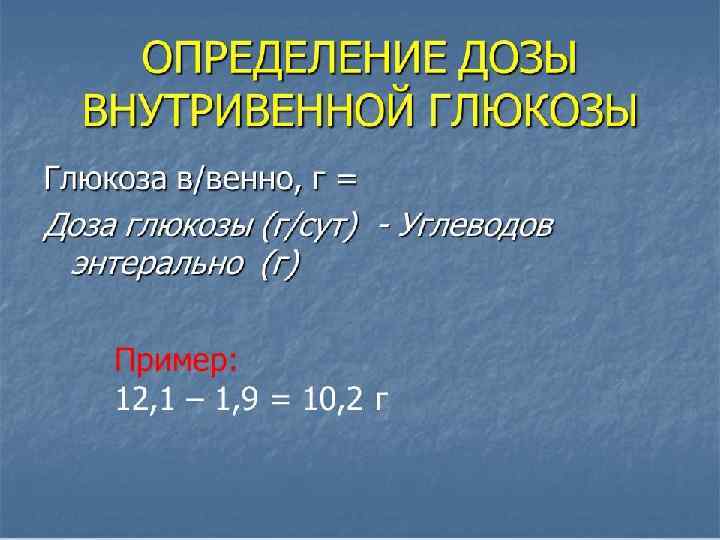 ОПРЕДЕЛЕНИЕ ДОЗЫ ВНУТРИВЕННОЙ ГЛЮКОЗЫ

Глюкоза в/венно, г =

Доза глюкозы (г/сут) - Углеводов энтерально (г)

Пример:
12,1 – 1,9 = 10,2 г